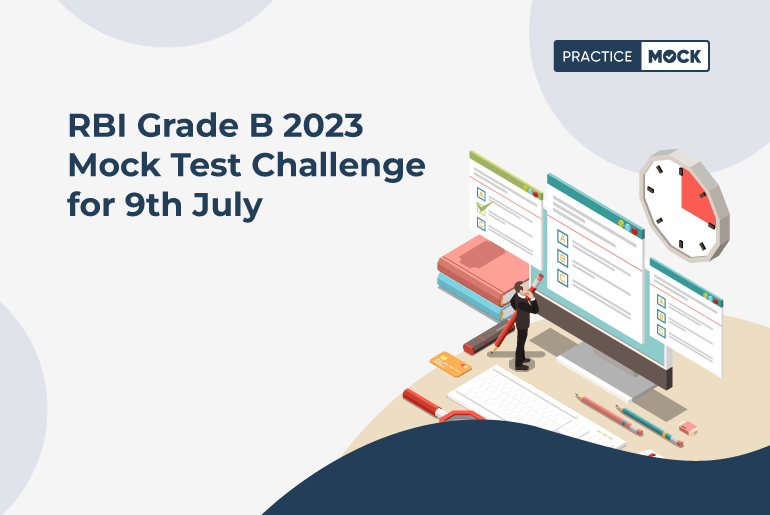 PRACTICE MOCK

RBI Grade B 2023 Mock Test Challenge for 9th July

A
B
C

A
B
C

A
B
C